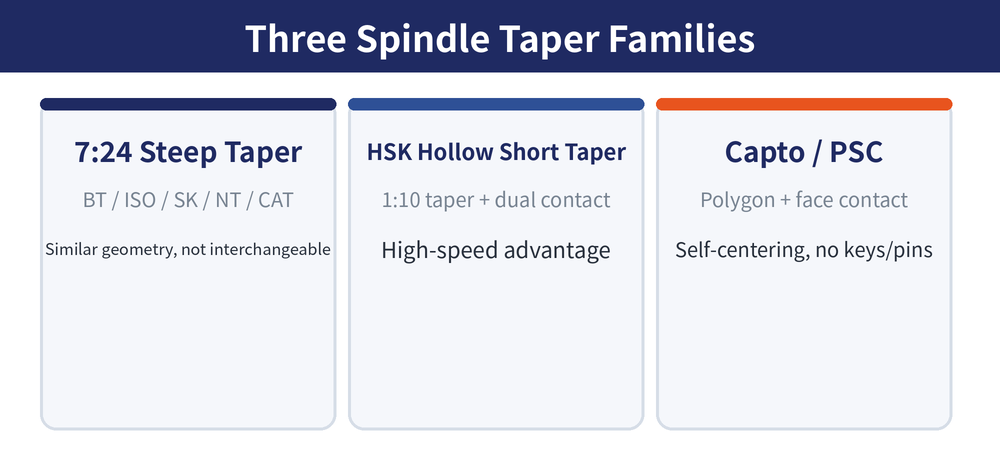 Three Spindle Taper Families

7:24 Steep Taper

BT / ISO / SK / NT / CAT

Similar geometry, not interchangeable

HSK Hollow Short Taper

1:10 taper + dual contact

High-speed advantage

Capto / PSC

Polygon + face contact

Self-centering, no keys/pins